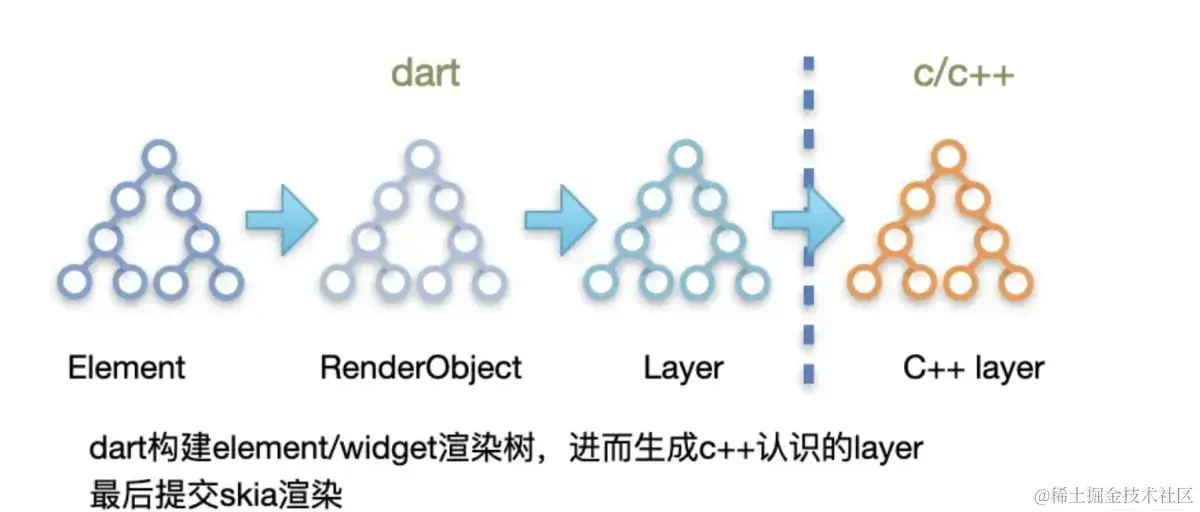 dart

c/c++

Element

RenderObject

Layer

C++ layer

dart构建element/widget渲染树，进而生成c++认识的layer
最后提交skia渲染

@稀土掘金技术社区